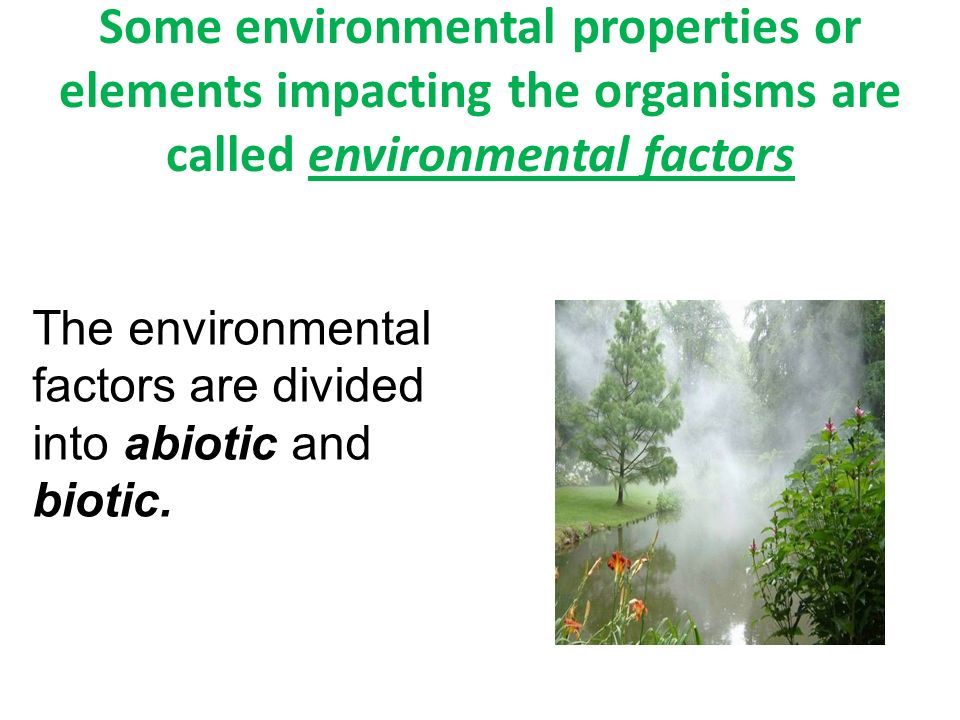 Some environmental properties or elements impacting the organisms are called environmental factors

The environmental factors are divided into abiotic and biotic.